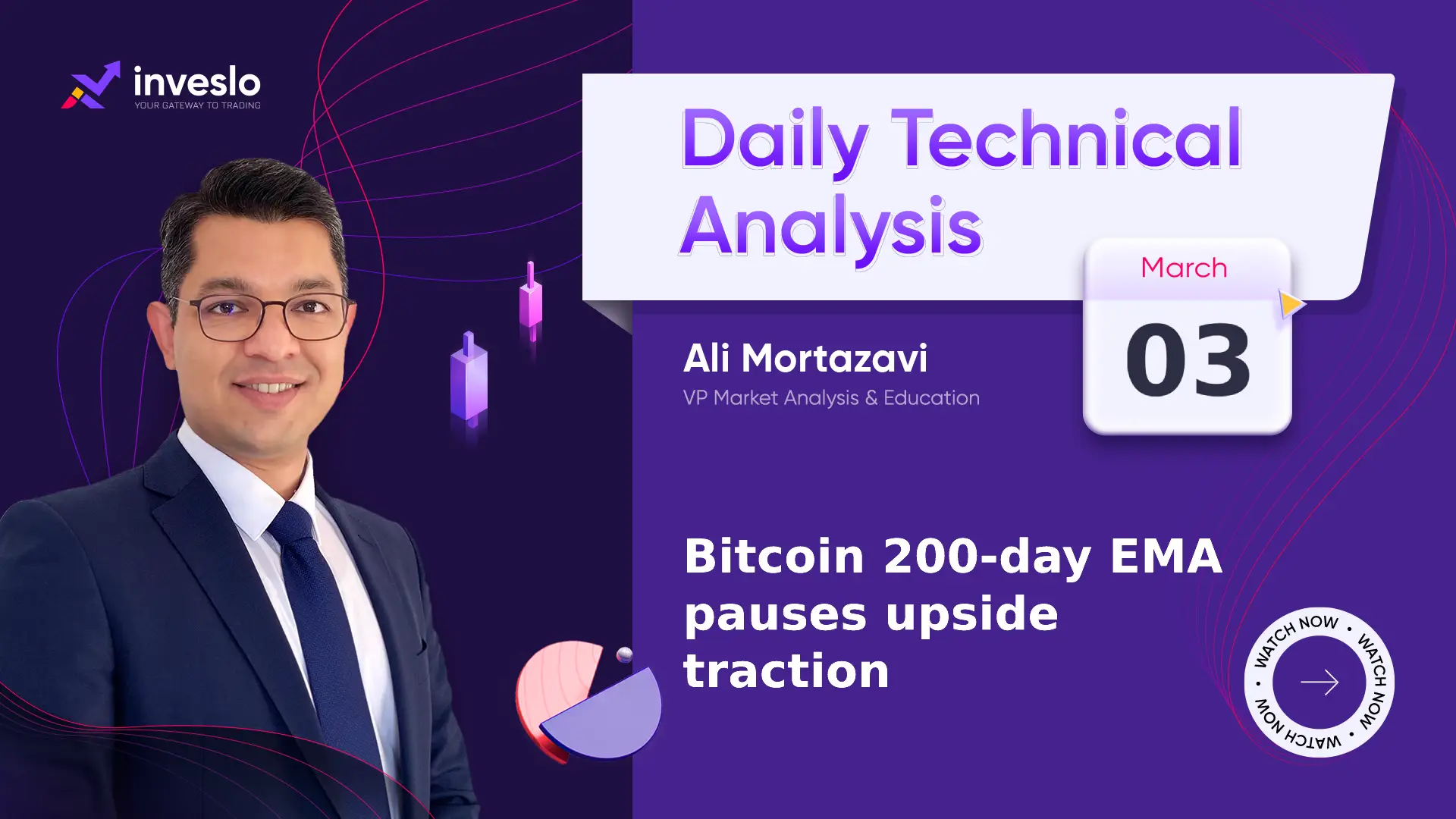 inveslo
YOUR GATEWAY TO TRADING

Daily Technical Analysis

March
03

Ali Mortazavi
VP Market Analysis & Education

Bitcoin 200-day EMA pauses upside traction

WATCH NOW • WATCH NOW • WATCH NOW •